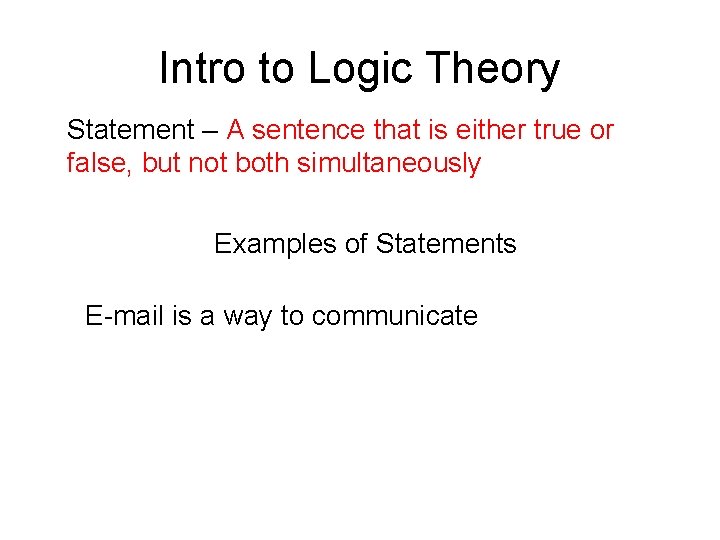 Intro to Logic Theory

Statement – A sentence that is either true or false, but not both simultaneously

Examples of Statements

E-mail is a way to communicate